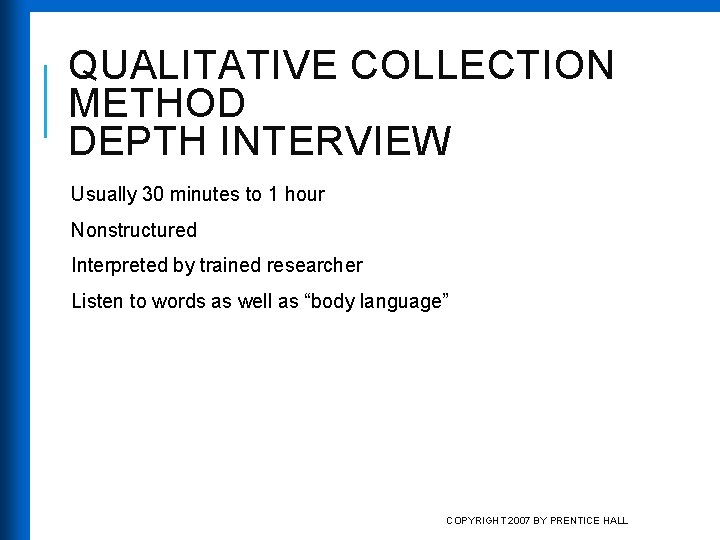 QUALITATIVE COLLECTION METHOD
DEPTH INTERVIEW

Usually 30 minutes to 1 hour

Nonstructured

Interpreted by trained researcher

Listen to words as well as “body language”

COPYRIGHT 2007 BY PRENTICE HALL